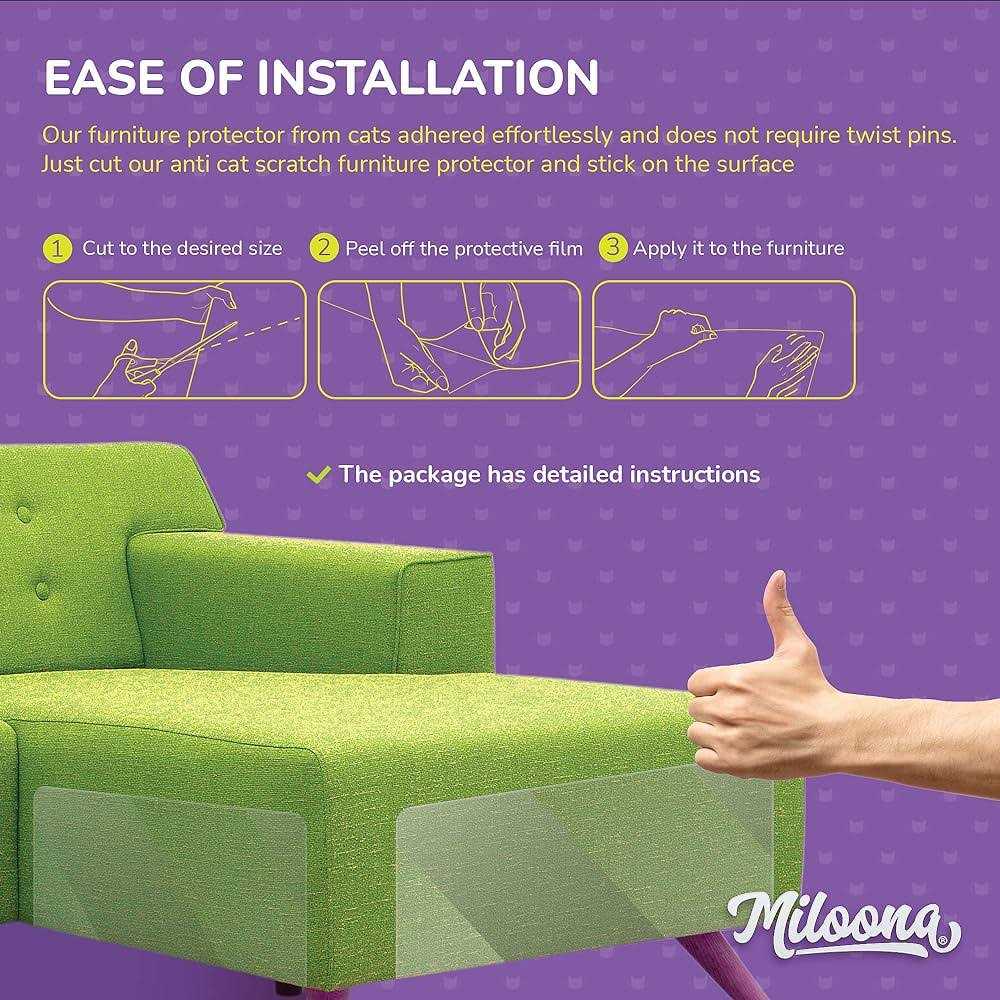 EASE OF INSTALLATION

Our furniture protector from cats adhered effortlessly and does not require twist pins. Just cut our anti cat scratch furniture protector and stick on the surface

1 Cut to the desired size
2 Peel off the protective film
3 Apply it to the furniture

The package has detailed instructions

Miloona®